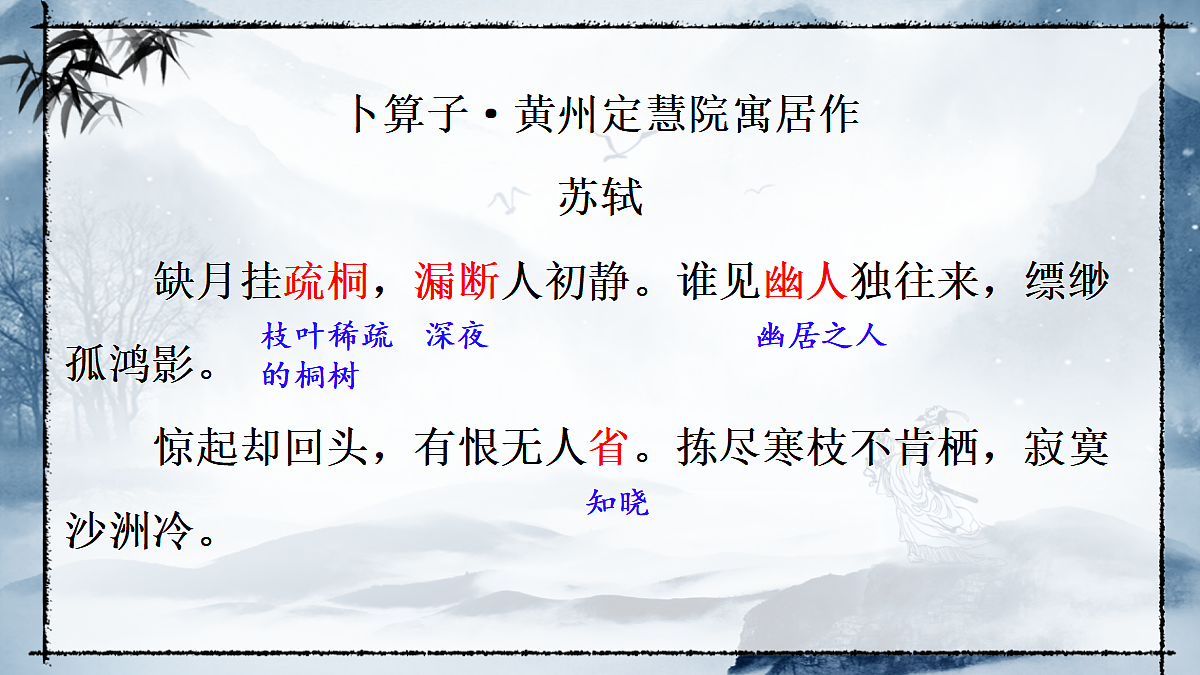 卜算子·黄州定慧院寓居作

苏轼

缺月挂疏桐，漏断人初静。谁见幽人独往来，缥缈孤鸿影。

枝叶稀疏的桐树 深夜 幽居之人

惊起却回头，有恨无人省。拣尽寒枝不肯栖，寂寞沙洲冷。

知晓